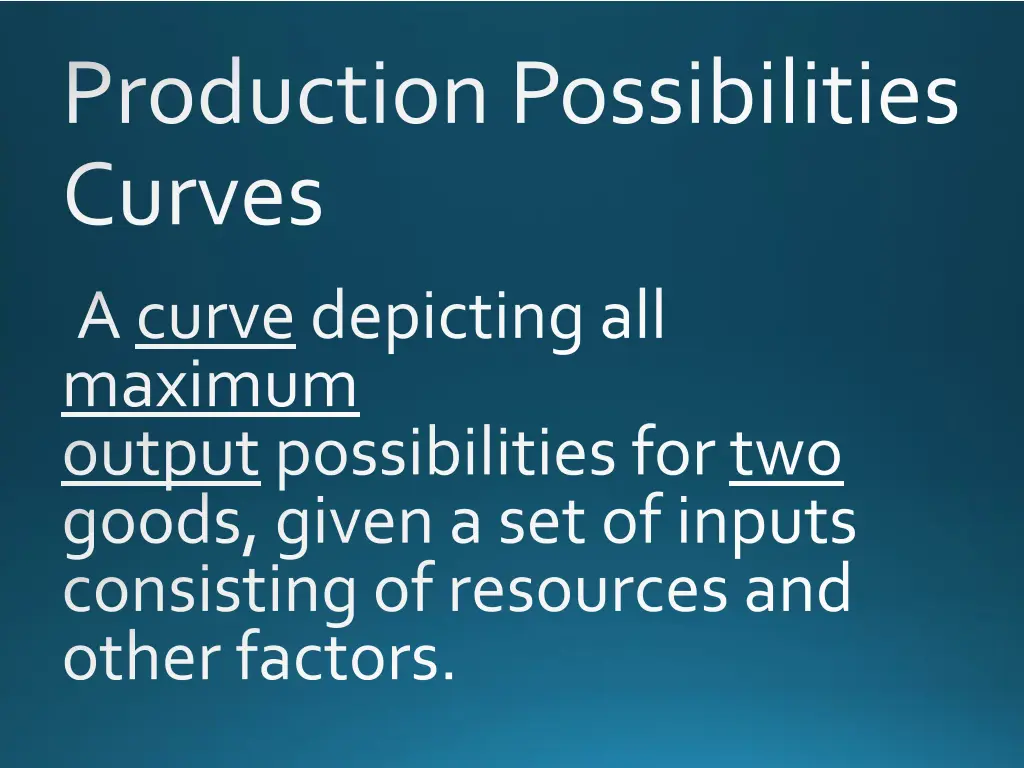 Production Possibilities Curves

A curve depicting all maximum output possibilities for two goods, given a set of inputs consisting of resources and other factors.